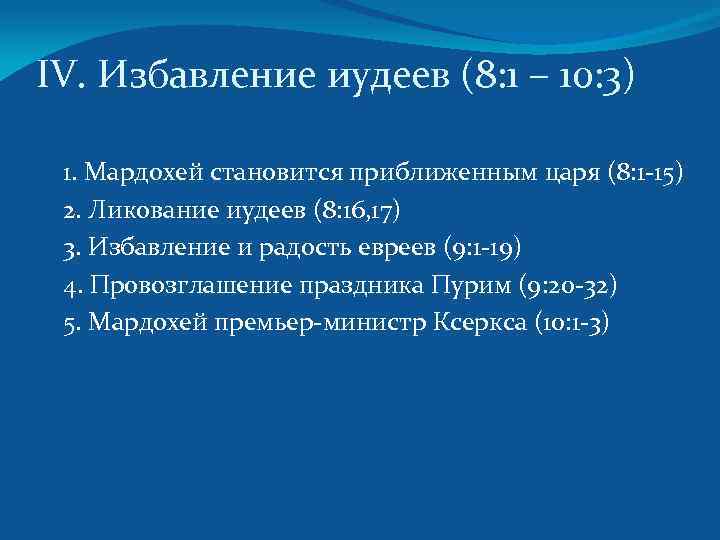 IV. Избавление иудеев (8:1 – 10:3)

1. Мардохей становится приближенным царя (8:1-15)
2. Ликование иудеев (8:16,17)
3. Избавление и радость евреев (9:1-19)
4. Провозглашение праздника Пурим (9:20-32)
5. Мардохей премьер-министр Ксеркса (10:1-3)